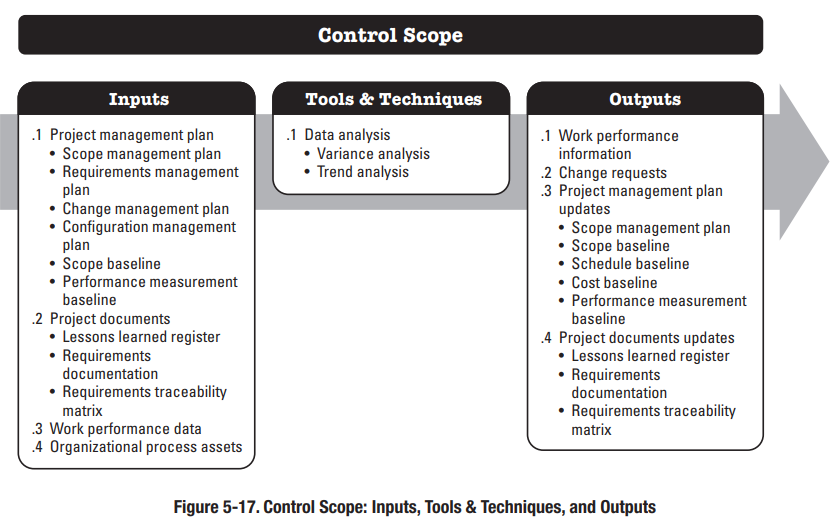 Control Scope

Inputs

.1 Project management plan
• Scope management plan
• Requirements management plan
• Change management plan
• Configuration management plan
• Scope baseline
• Performance measurement baseline
.2 Project documents
• Lessons learned register
• Requirements documentation
• Requirements traceability matrix
.3 Work performance data
.4 Organizational process assets

Tools & Techniques

.1 Data analysis
• Variance analysis
• Trend analysis

Outputs

.1 Work performance information
.2 Change requests
.3 Project management plan updates
• Scope management plan
• Scope baseline
• Schedule baseline
• Cost baseline
• Performance measurement baseline
.4 Project documents updates
• Lessons learned register
• Requirements documentation
• Requirements traceability matrix

Figure 5-17. Control Scope: Inputs, Tools & Techniques, and Outputs